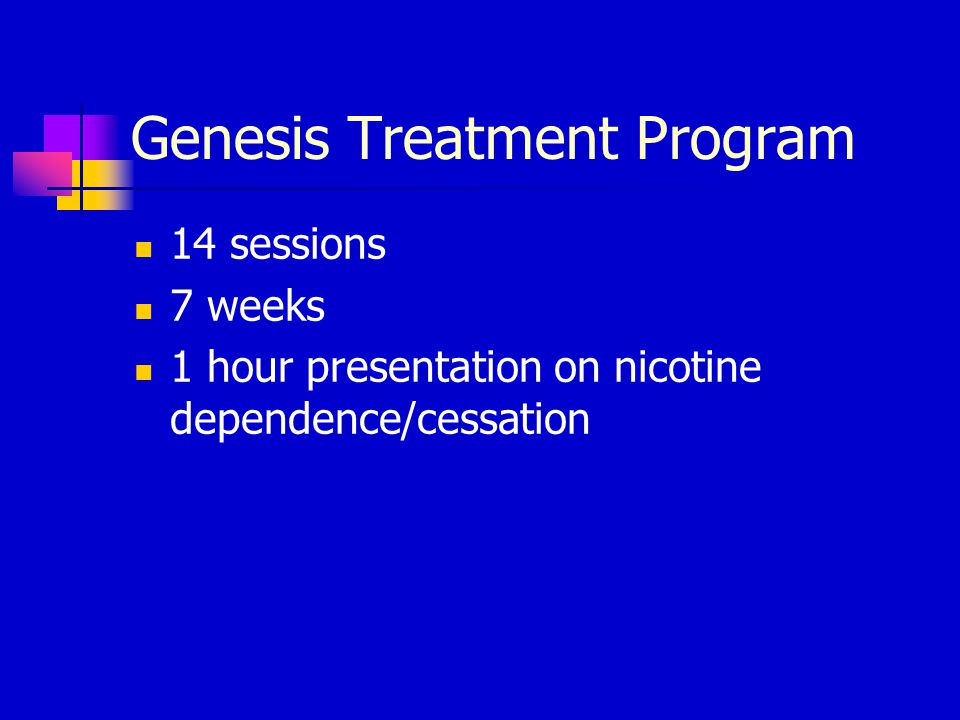 Genesis Treatment Program

- 14 sessions
- 7 weeks
- 1 hour presentation on nicotine dependence/cessation